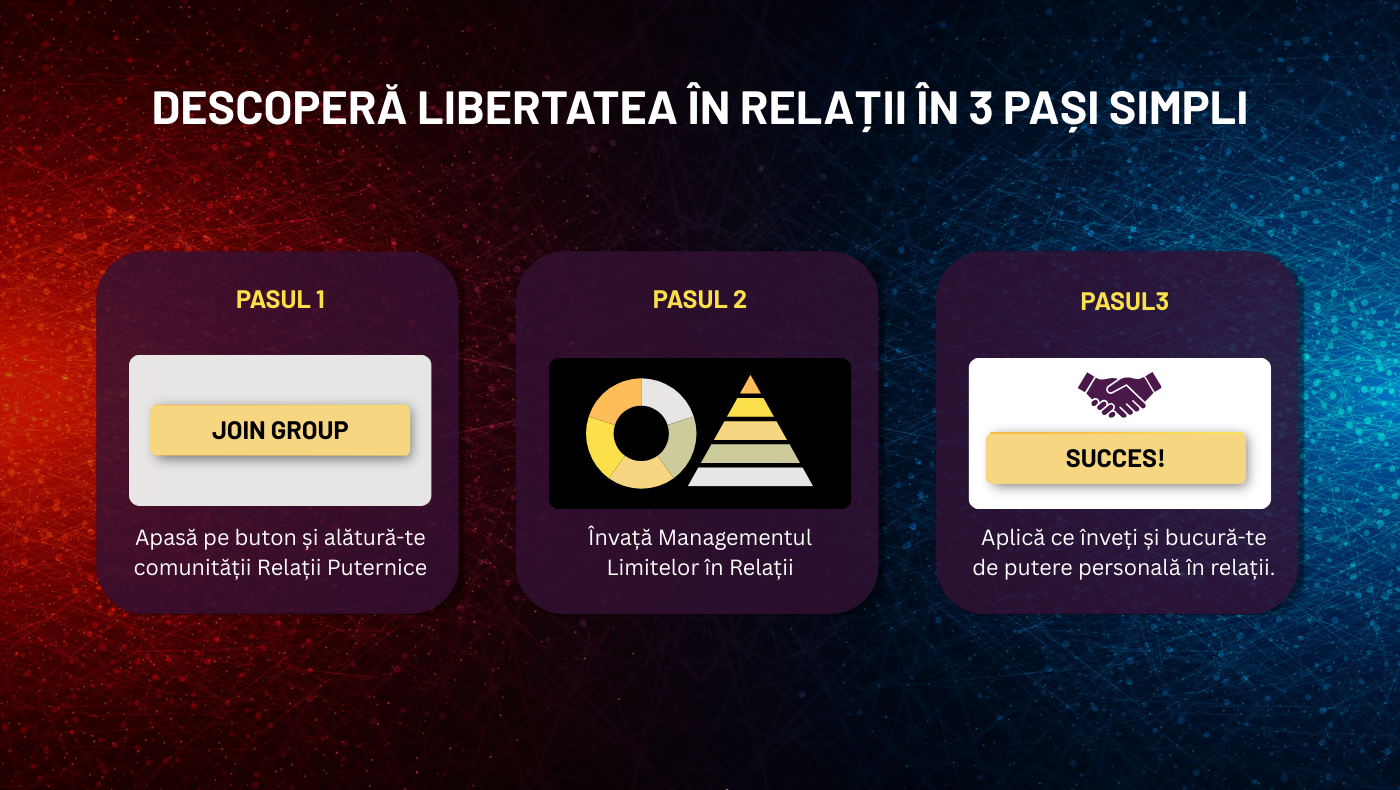 DESCOPERĂ LIBERTATEA ÎN RELAȚII ÎN 3 PAȘI SIMPLI

PASUL 1

JOIN GROUP

Apasă pe buton și alătură-te comunității Relații Puternice

PASUL 2

Învață Managementul Limitelor în Relații

PASUL3

SUCCES!

Aplică ce înveți și bucură-te de putere personală în relații.